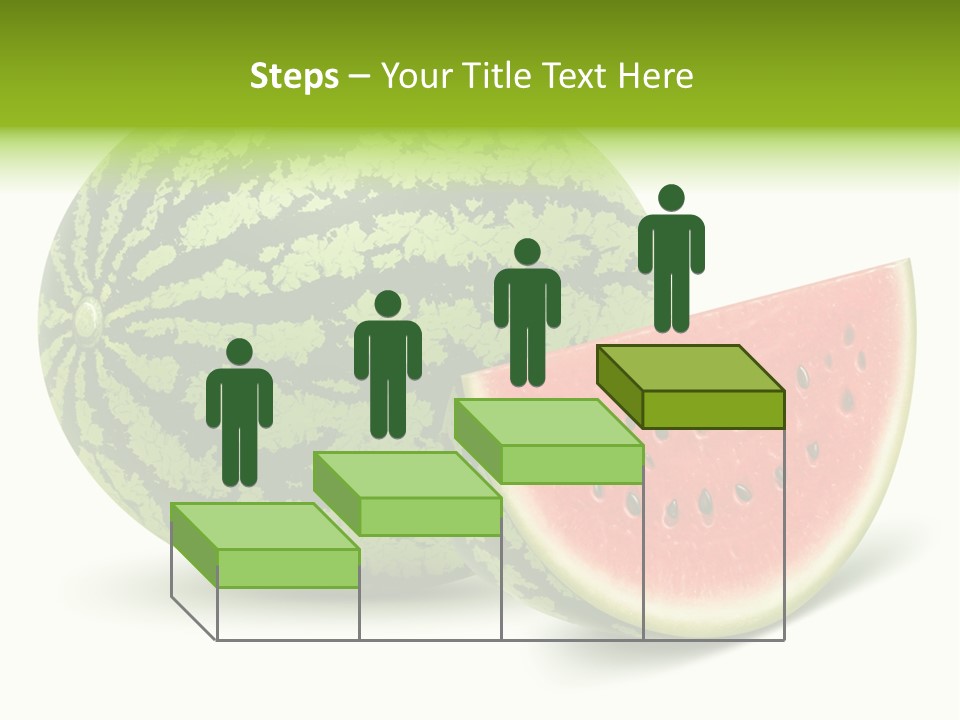 Steps – Your Title Text Here